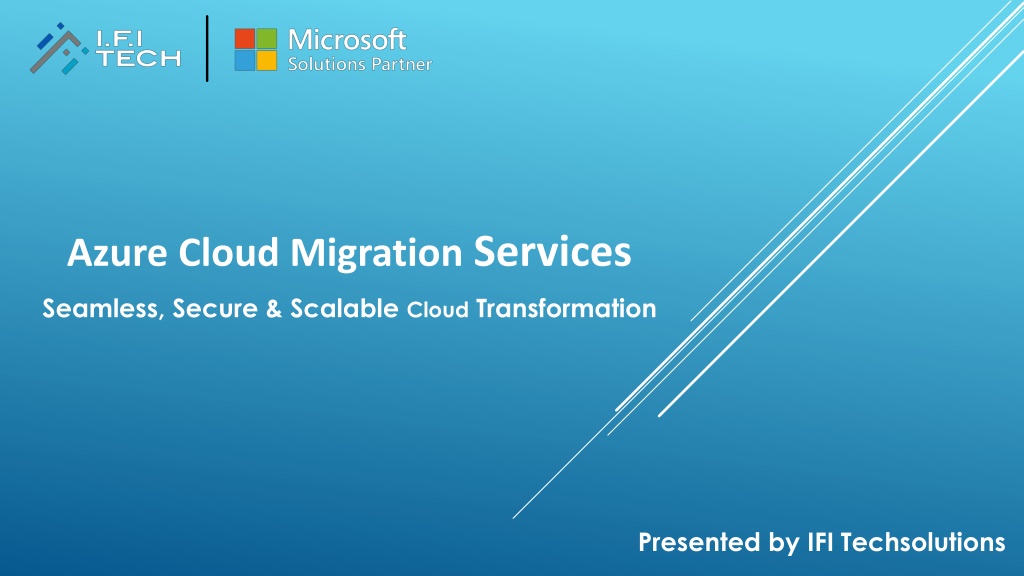 I.F.I TECH

Microsoft
Solutions Partner

Azure Cloud Migration Services

Seamless, Secure & Scalable Cloud Transformation

Presented by IFI Techsolutions